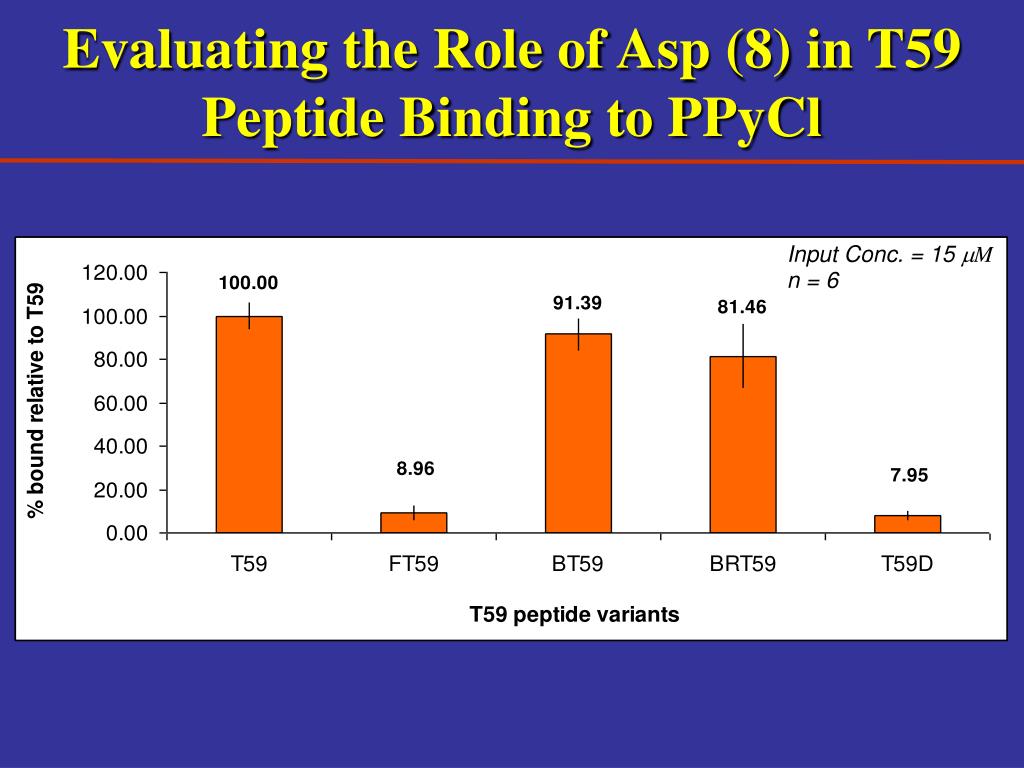 Evaluating the Role of Asp (8) in T59 Peptide Binding to PPyCl

Input Conc. = 15 $\mu M$
n = 6

% bound relative to T59

120.00
100.00
80.00
60.00
40.00
20.00
0.00

100.00
8.96
91.39
81.46
7.95

T59
FT59
BT59
BRT59
T59D

T59 peptide variants